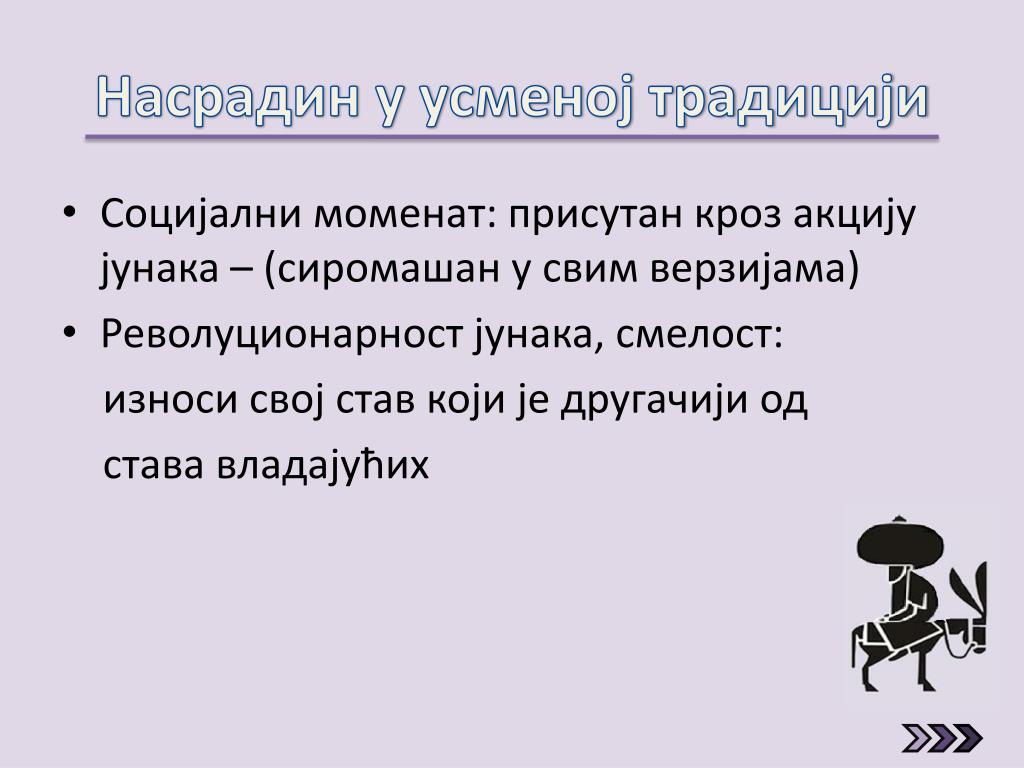 Насрадин у усменој традицији

• Социјални моменат: присутан кроз акцију јунака – (сиромашан у свим верзијама)
• Револуционарност јунака, смелост:
износи свој став који је другачији од става владајућих